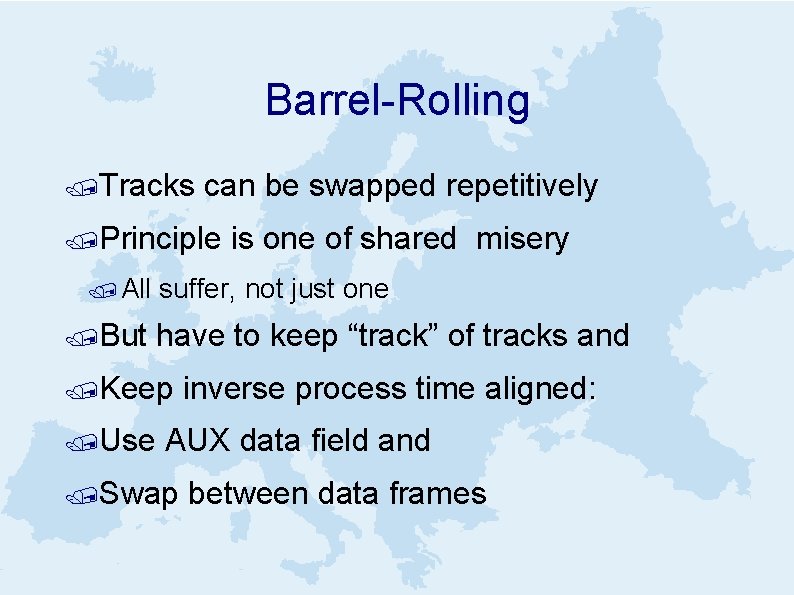 Barrel-Rolling

Tracks can be swapped repetitively

Principle is one of shared misery

All suffer, not just one

But have to keep “track” of tracks and

Keep inverse process time aligned:

Use AUX data field and

Swap between data frames